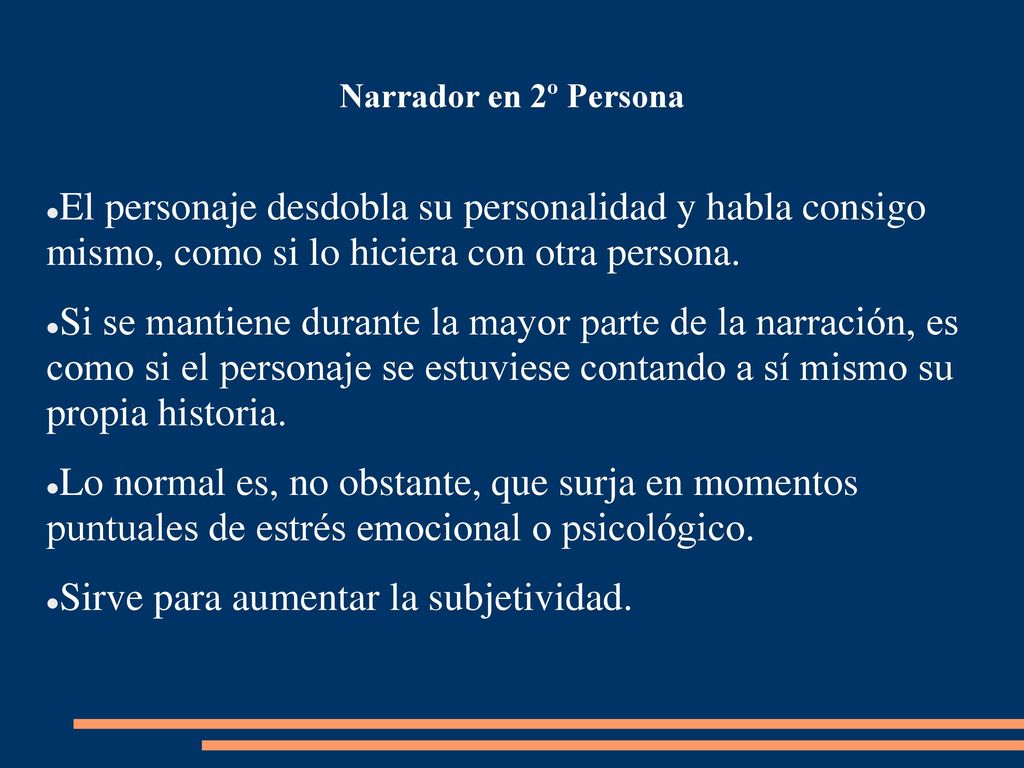 Narrador en 2º Persona

●El personaje desdobla su personalidad y habla consigo mismo, como si lo hiciera con otra persona.

●Si se mantiene durante la mayor parte de la narración, es como si el personaje se estuviese contando a sí mismo su propia historia.

●Lo normal es, no obstante, que surja en momentos puntuales de estrés emocional o psicológico.

●Sirve para aumentar la subjetividad.